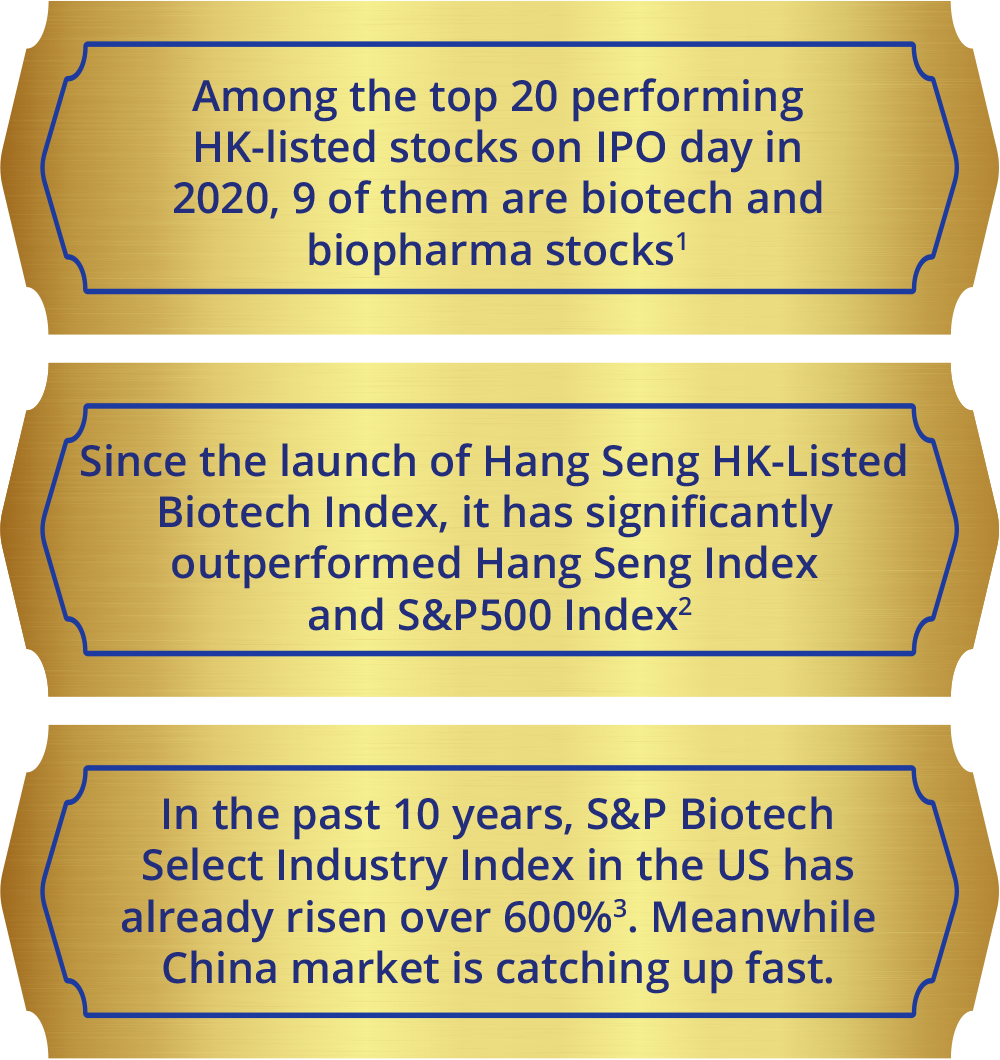 Among the top 20 performing HK-listed stocks on IPO day in 2020, 9 of them are biotech and biopharma stocks$^1$

Since the launch of Hang Seng HK-Listed Biotech Index, it has significantly outperformed Hang Seng Index and S&P500 Index$^2$

In the past 10 years, S&P Biotech Select Industry Index in the US has already risen over 600%$^3$. Meanwhile China market is catching up fast.